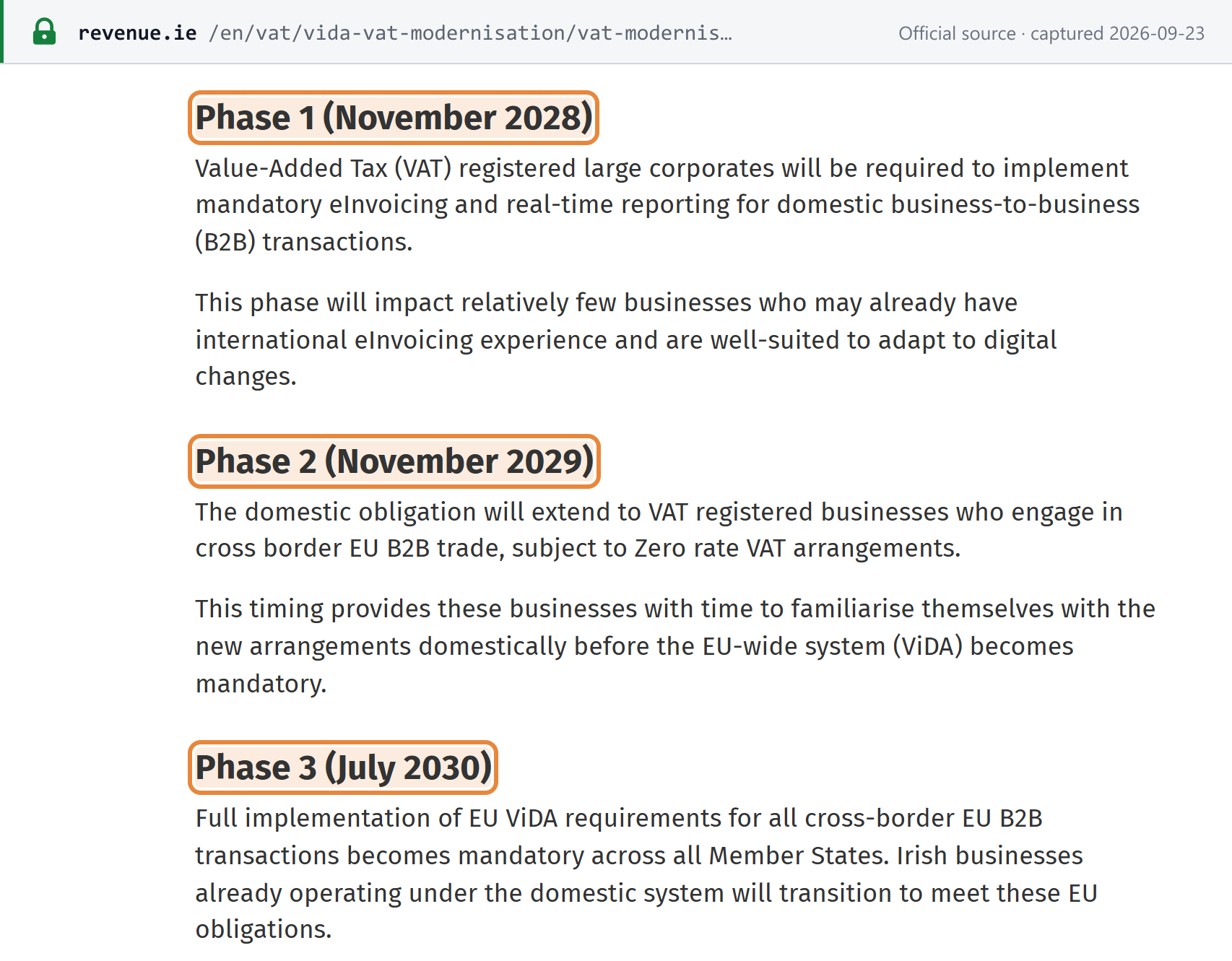 revenue.ie /en/vat/vida-vat-modernisation/vat-modernis...

Official source · captured 2026-09-23

Phase 1 (November 2028)

Value-Added Tax (VAT) registered large corporates will be required to implement mandatory eInvoicing and real-time reporting for domestic business-to-business (B2B) transactions.

This phase will impact relatively few businesses who may already have international eInvoicing experience and are well-suited to adapt to digital changes.

Phase 2 (November 2029)

The domestic obligation will extend to VAT registered businesses who engage in cross border EU B2B trade, subject to Zero rate VAT arrangements.

This timing provides these businesses with time to familiarise themselves with the new arrangements domestically before the EU-wide system (ViDA) becomes mandatory.

Phase 3 (July 2030)

Full implementation of EU ViDA requirements for all cross-border EU B2B transactions becomes mandatory across all Member States. Irish businesses already operating under the domestic system will transition to meet these EU obligations.